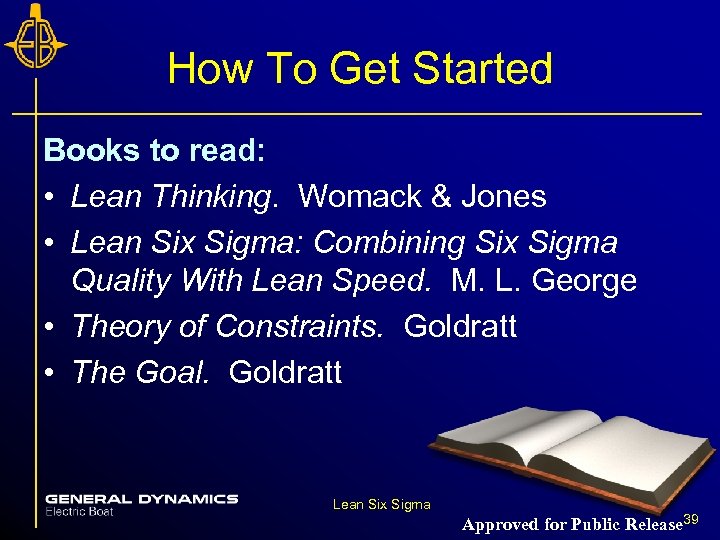 EB

How To Get Started

Books to read:

• Lean Thinking. Womack & Jones
• Lean Six Sigma: Combining Six Sigma Quality With Lean Speed. M. L. George
• Theory of Constraints. Goldratt
• The Goal. Goldratt

GENERAL DYNAMICS
Electric Boat

Lean Six Sigma

Approved for Public Release

39